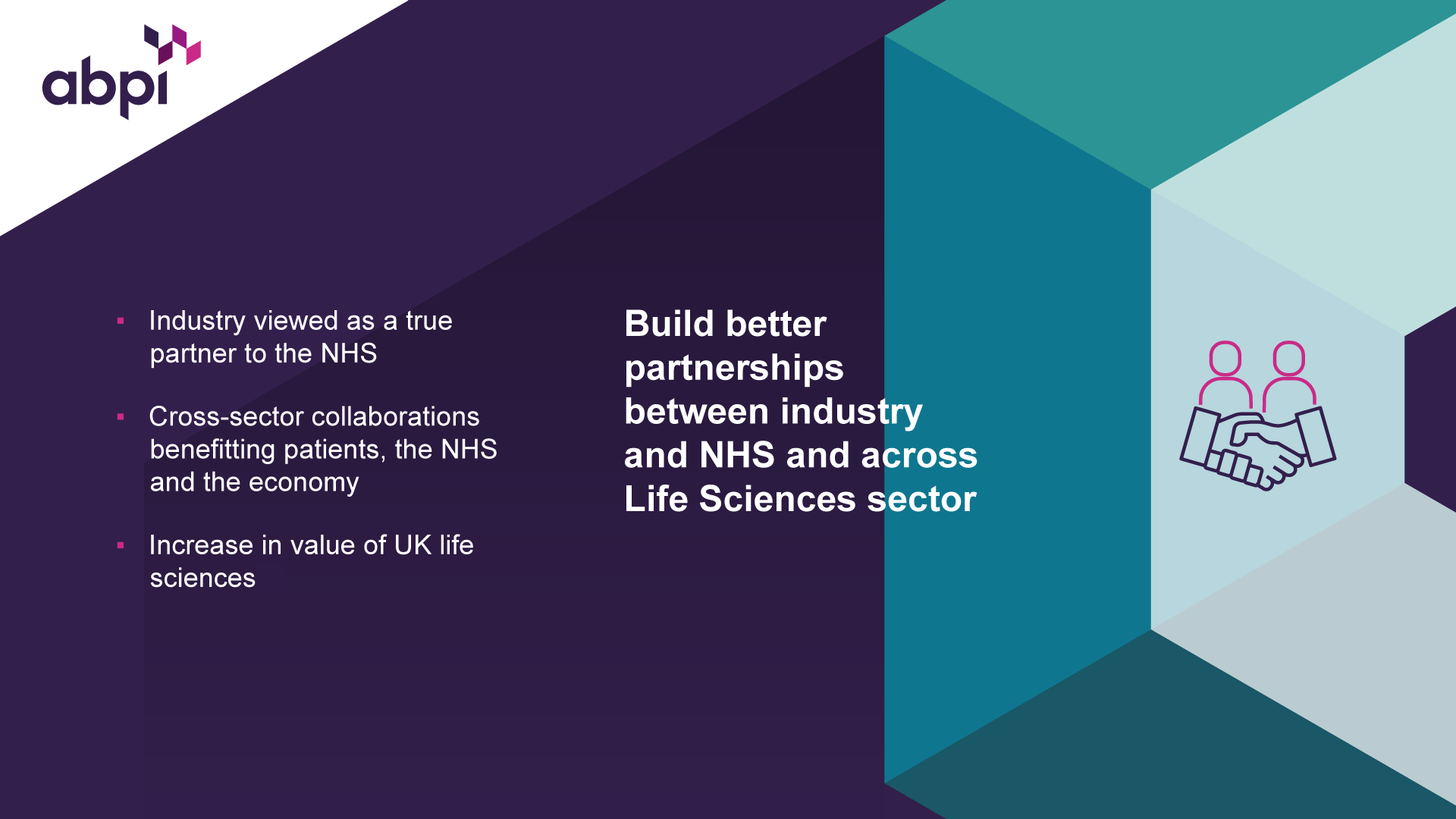 abpi

- Industry viewed as a true partner to the NHS
- Cross-sector collaborations benefitting patients, the NHS and the economy
- Increase in value of UK life sciences

Build better partnerships between industry and NHS and across Life Sciences sector